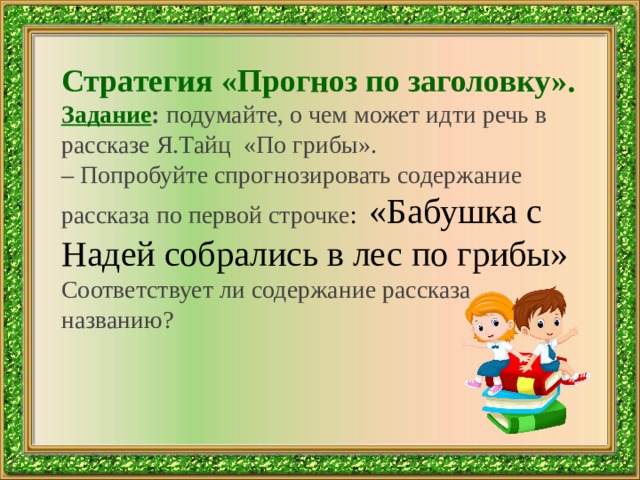 Стратегия «Прогноз по заголовку».
Задание: подумайте, о чем может идти речь в рассказе Я.Тайц «По грибы».
– Попробуйте спрогнозировать содержание рассказа по первой строчке: «Бабушка с Надей собрались в лес по грибы»
Соответствует ли содержание рассказа названию?